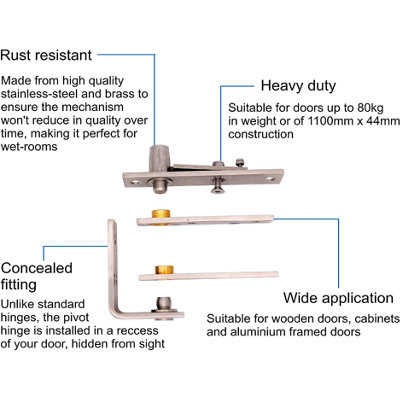 Rust resistant

Made from high quality stainless-steel and brass to ensure the mechanism won't reduce in quality over time, making it perfect for wet-rooms

Heavy duty

Suitable for doors up to 80kg in weight or of 1100mm x 44mm construction

Concealed fitting

Unlike standard hinges, the pivot hinge is installed in a reccess of your door, hidden from sight

Wide application

Suitable for wooden doors, cabinets and aluminium framed doors